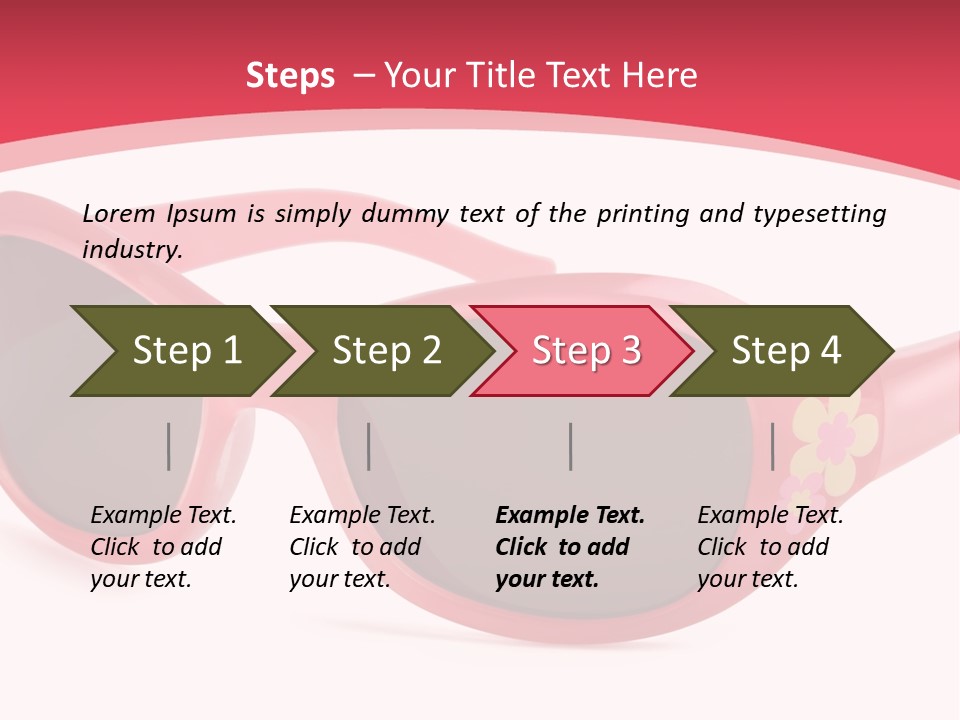 Steps – Your Title Text Here

Lorem Ipsum is simply dummy text of the printing and typesetting industry.

Step 1

Step 2

Step 3

Step 4

Example Text. Click to add your text.

Example Text. Click to add your text.

Example Text. Click to add your text.

Example Text. Click to add your text.